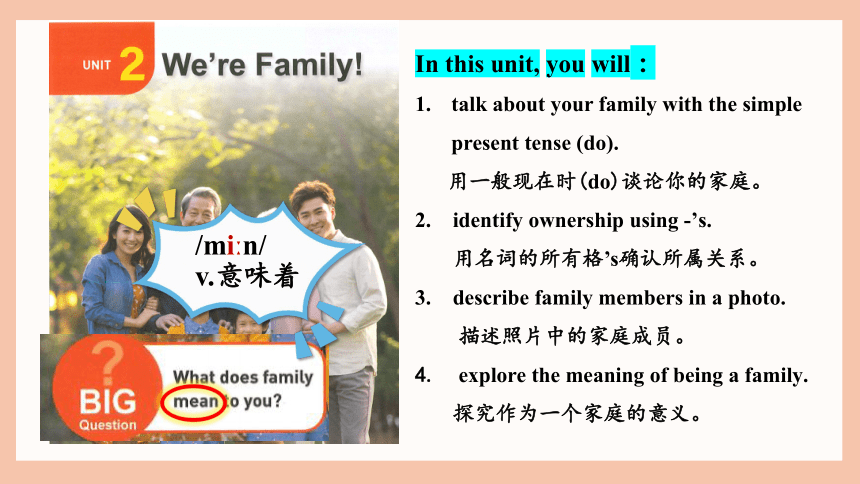 UNIT 2 We're Family!

/miːn/
v.意味着

? BIG Question
What does family mean to you?

In this unit, you will：

1. talk about your family with the simple present tense (do).
用一般现在时(do)谈论你的家庭。

2. identify ownership using -'s.
用名词的所有格's确认所属关系。

3. describe family members in a photo.
描述照片中的家庭成员。

4. explore the meaning of being a family.
探究作为一个家庭的意义。